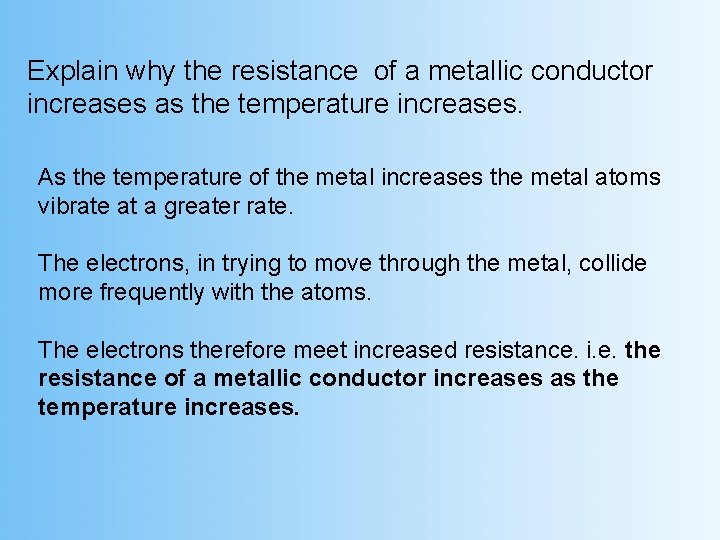 Explain why the resistance of a metallic conductor increases as the temperature increases.

As the temperature of the metal increases the metal atoms vibrate at a greater rate.

The electrons, in trying to move through the metal, collide more frequently with the atoms.

The electrons therefore meet increased resistance. i.e. the resistance of a metallic conductor increases as the temperature increases.